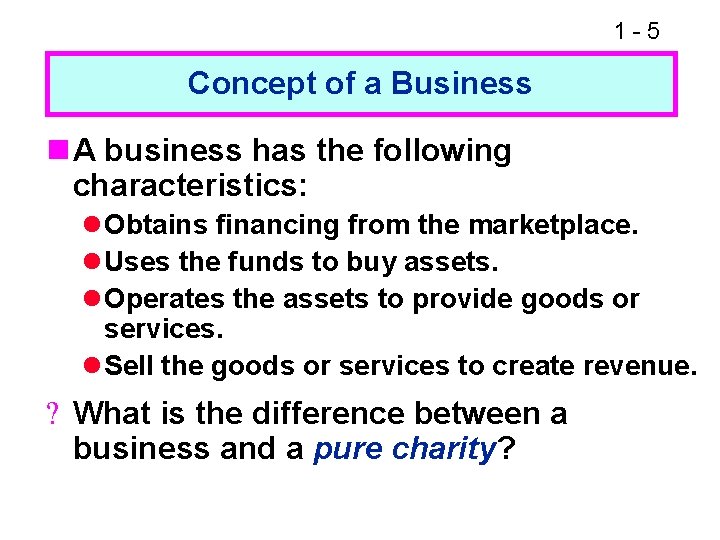 1 - 5

Concept of a Business

A business has the following characteristics:

Obtains financing from the marketplace.

Uses the funds to buy assets.

Operates the assets to provide goods or services.

Sell the goods or services to create revenue.

? What is the difference between a business and a pure charity?